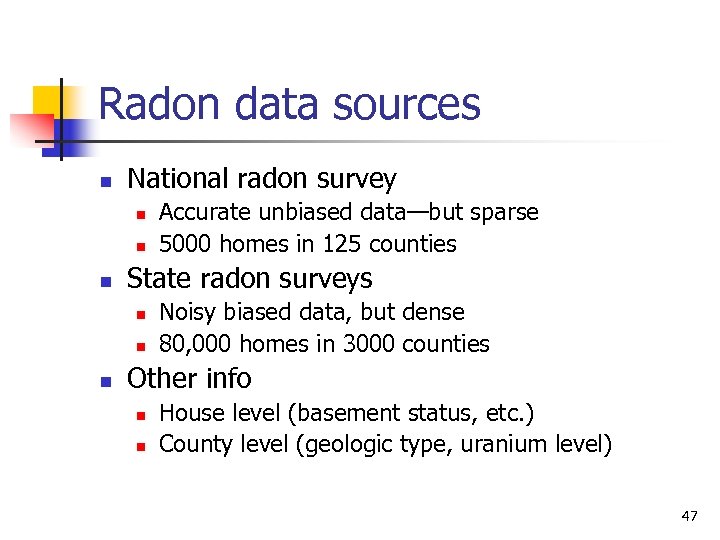 Radon data sources

- National radon survey
  - Accurate unbiased data—but sparse
  - 5000 homes in 125 counties
- State radon surveys
  - Noisy biased data, but dense
  - 80,000 homes in 3000 counties
- Other info
  - House level (basement status, etc.)
  - County level (geologic type, uranium level)

47